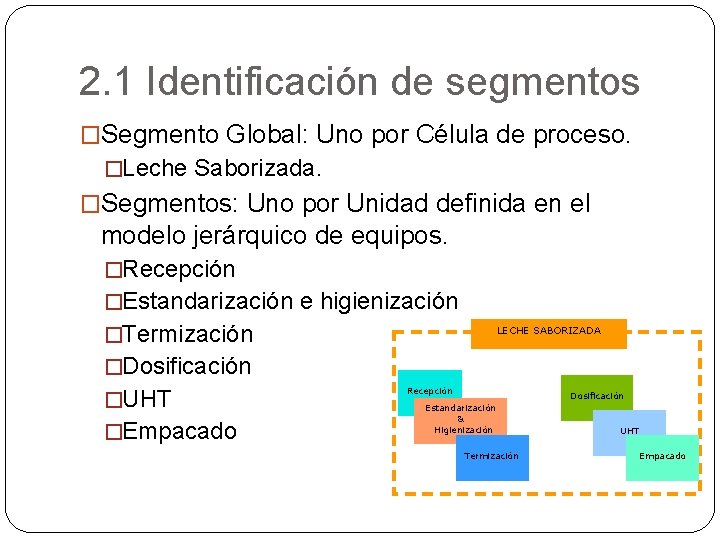 2.1 Identificación de segmentos

□Segmento Global: Uno por Célula de proceso.

□Leche Saborizada.

□Segmentos: Uno por Unidad definida en el modelo jerárquico de equipos.

□Recepción

□Estandarización e higienización

□Termización

□Dosificación

□UHT

□Empacado

LECHE SABORIZADA

Recepción

Estandarización & Higienización

Termización

Dosificación

UHT

Empacado